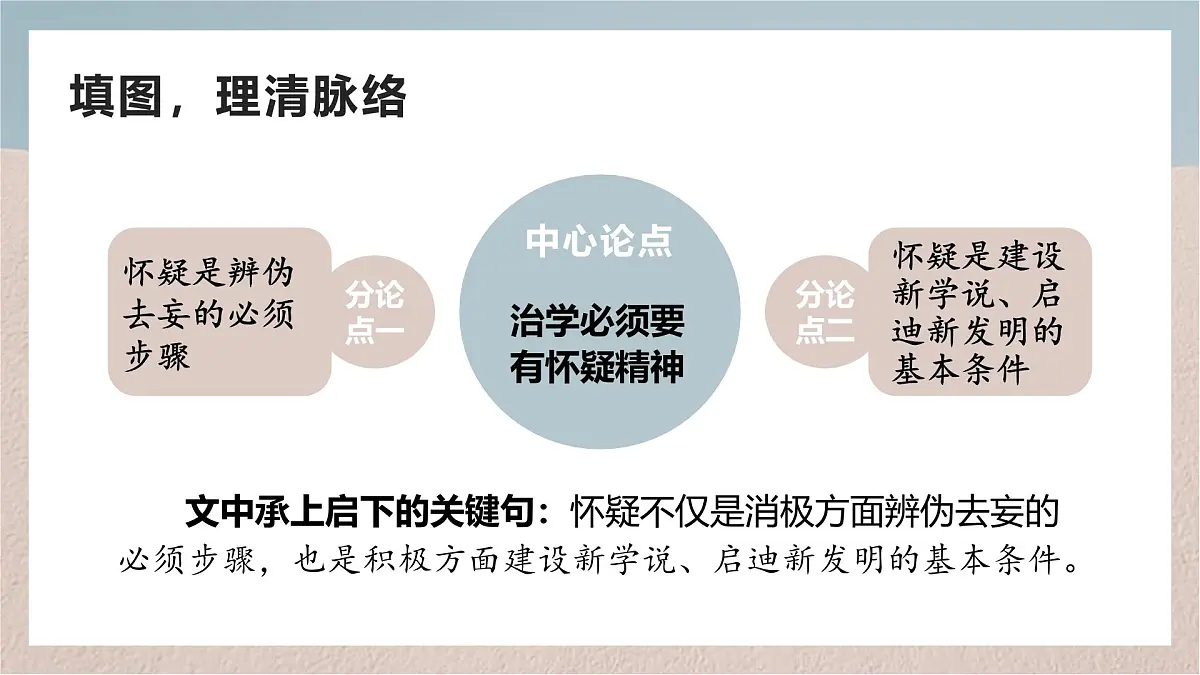 填图，理清脉络

怀疑是辨伪去妄的必须步骤

分论点一

中心论点

治学必须要有怀疑精神

分论点二

怀疑是建设新学说、启迪新发明的基本条件

文中承上启下的关键句：怀疑不仅是消极方面辨伪去妄的必须步骤，也是积极方面建设新学说、启迪新发明的基本条件。